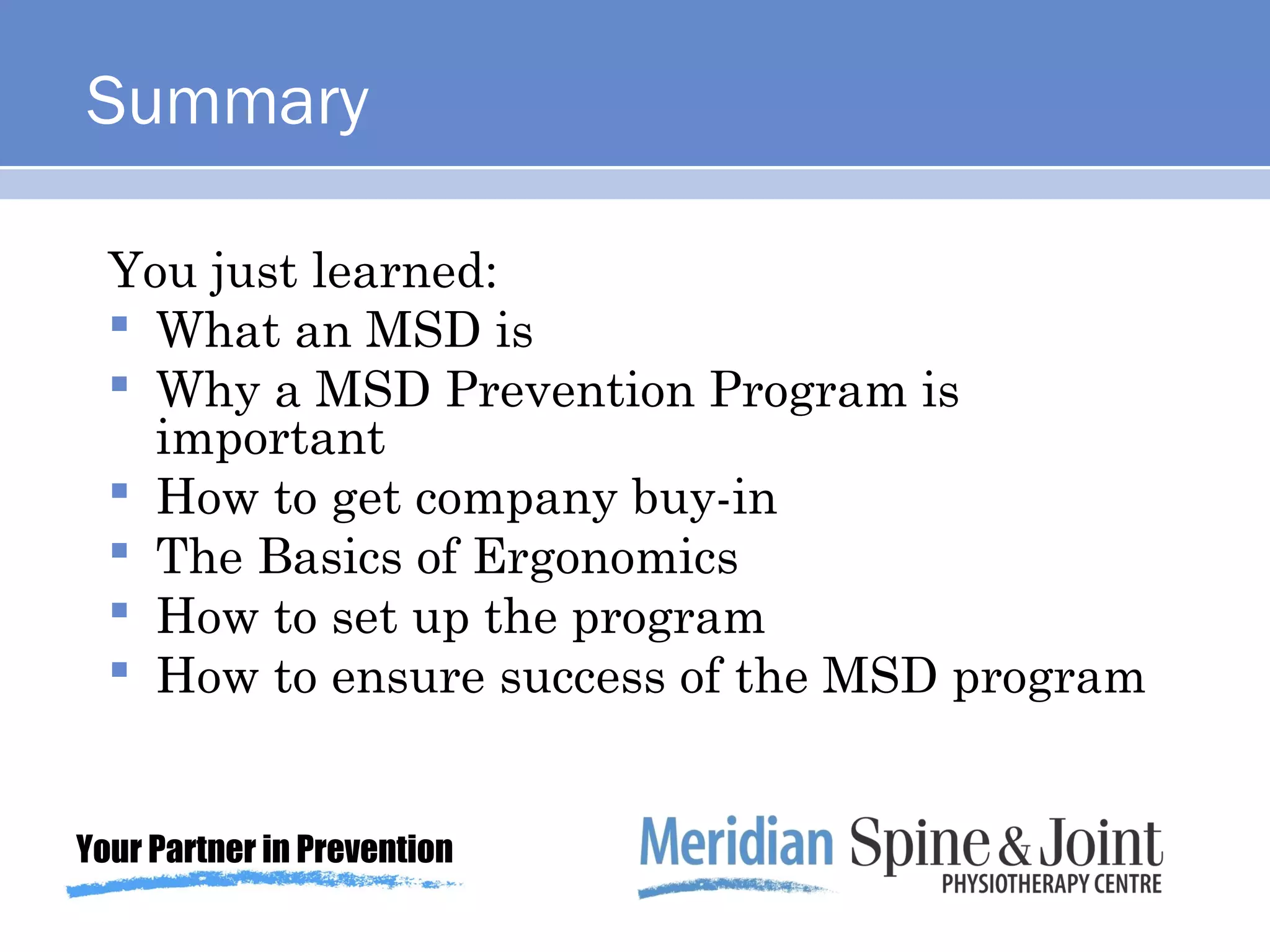 Summary

You just learned:
- What an MSD is
- Why a MSD Prevention Program is important
- How to get company buy-in
- The Basics of Ergonomics
- How to set up the program
- How to ensure success of the MSD program

Your Partner in Prevention

Meridian Spine & Joint
PHYSIOTHERAPY CENTRE